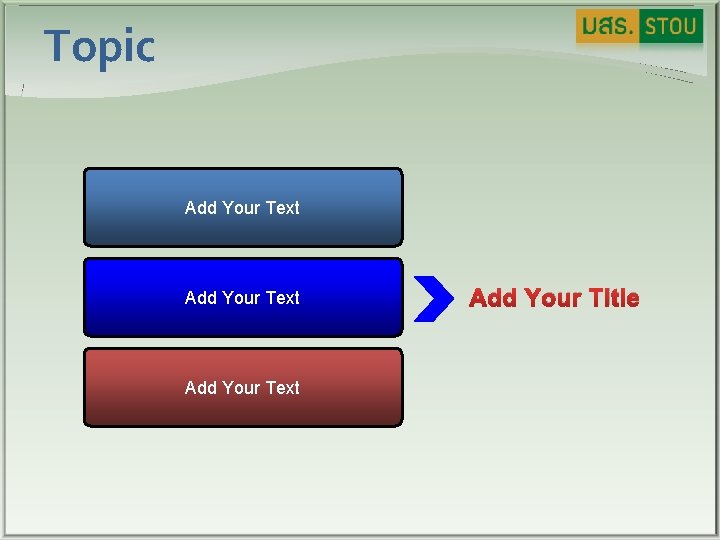 Topic

มสธ. STOU

Add Your Text

Add Your Text

Add Your Text

Add Your Title